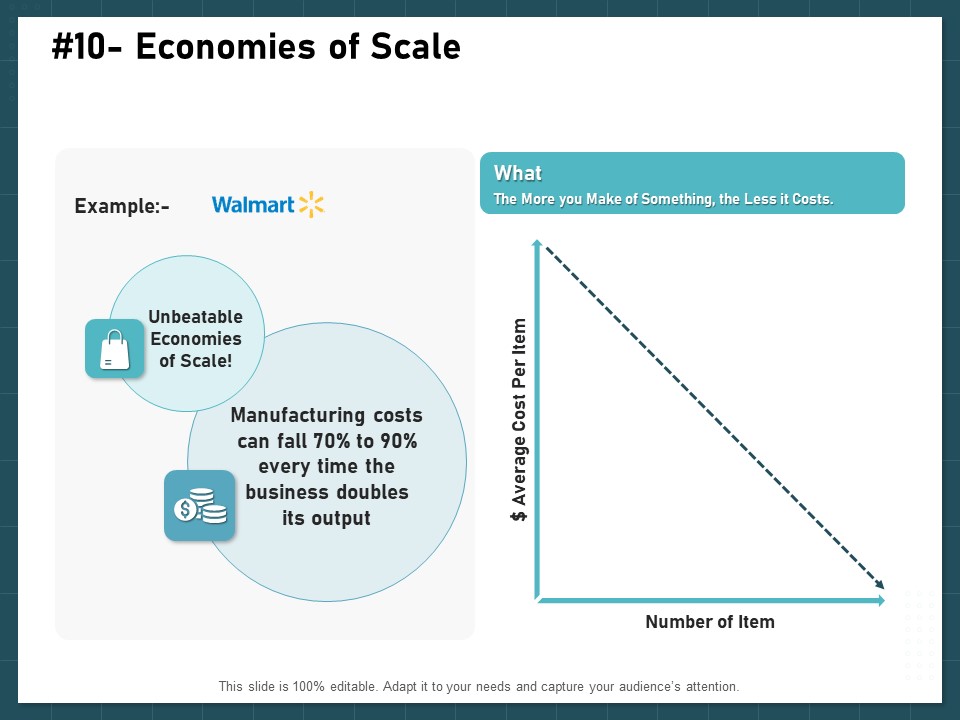 #10- Economies of Scale

Example:- Walmart

Unbeatable Economies of Scale!

Manufacturing costs can fall 70% to 90% every time the business doubles its output

What

The More you Make of Something, the Less it Costs.

$ Average Cost Per Item

Number of Item

This slide is 100% editable. Adapt it to your needs and capture your audience's attention.